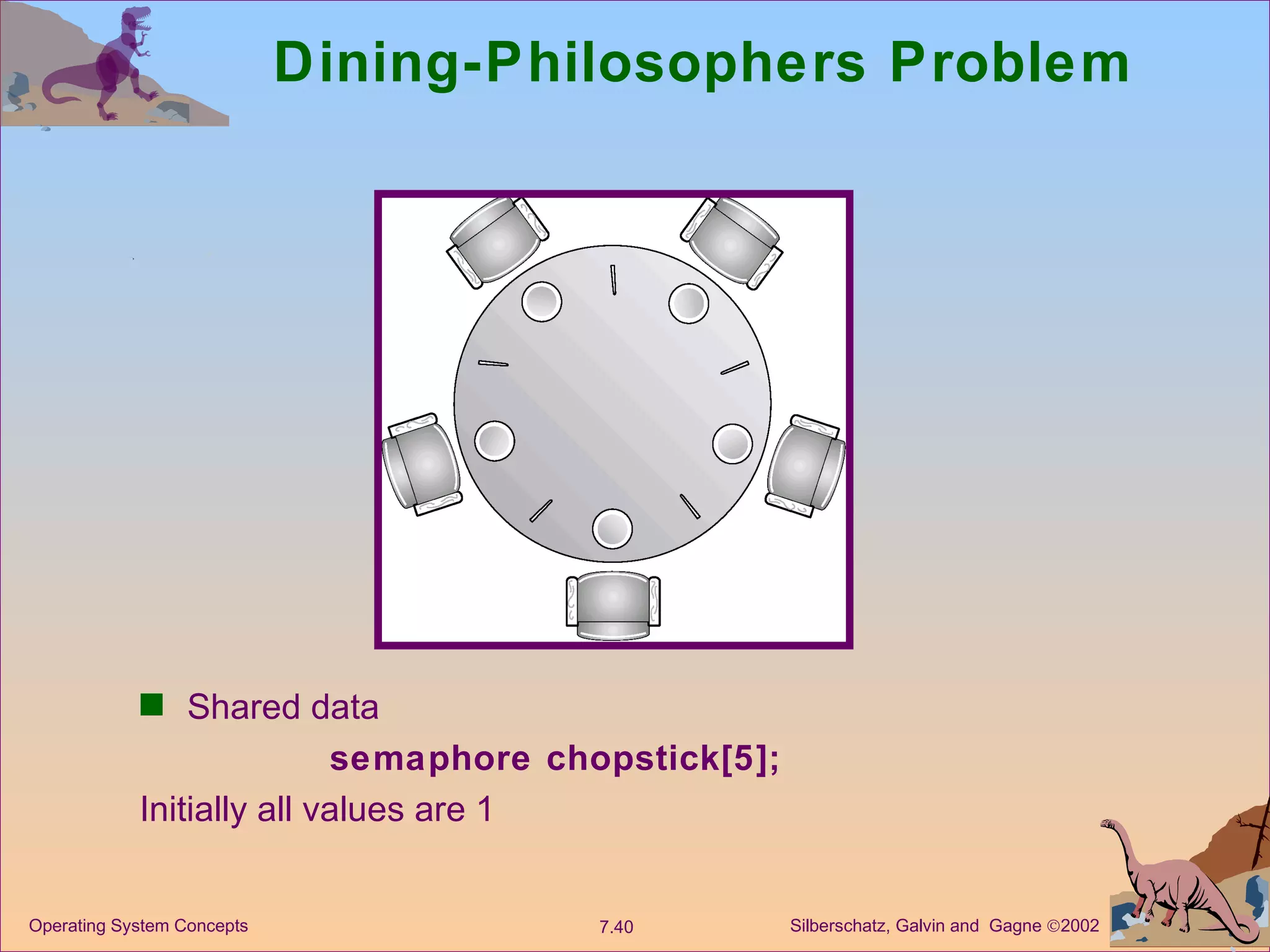 Dining-Philosophers Problem

Shared data

semaphore chopstick[5];

Initially all values are 1

Operating System Concepts

7.40

Silberschatz, Galvin and Gagne ©2002